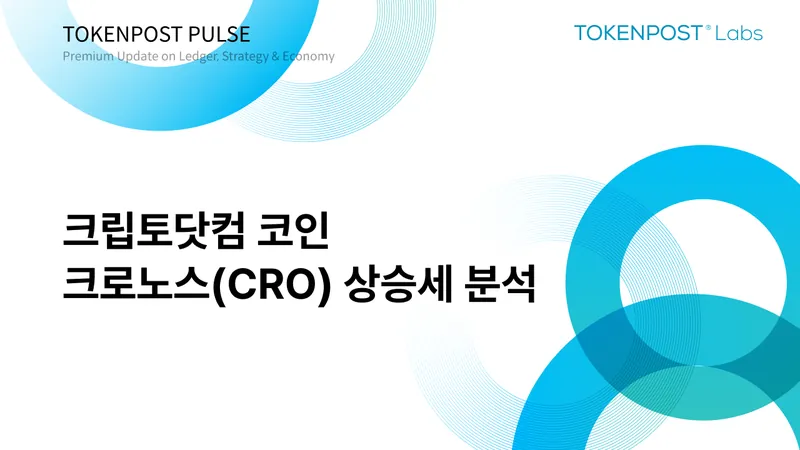 TOKENPOST PULSE
Premium Update on Ledger, Strategy & Economy

TOKENPOST® Labs

크립토닷컴 코인
크로노스(CRO) 상승세 분석